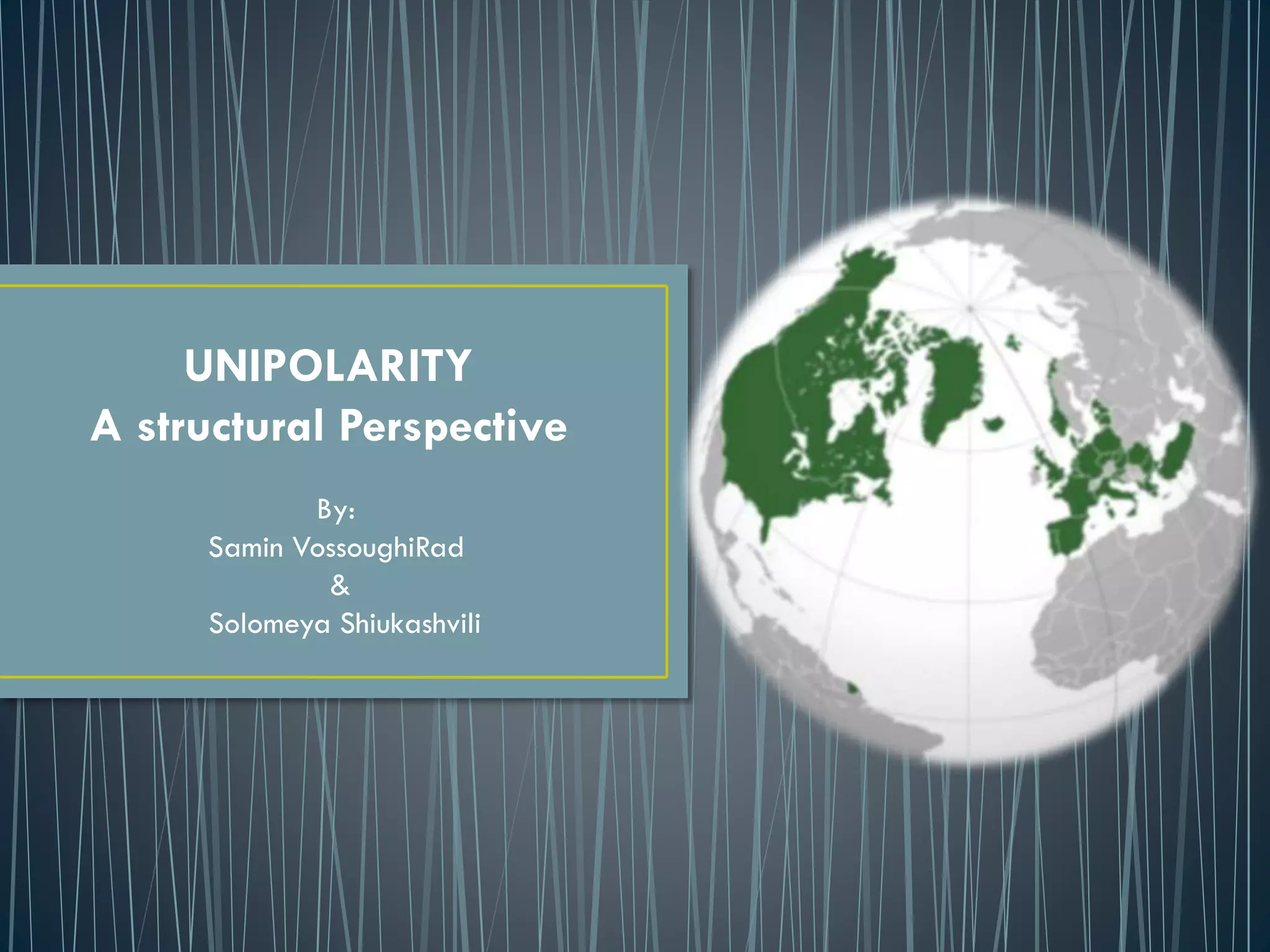 UNIPOLARITY
A structural Perspective

By:
Samin VossoughiRad
&
Solomeya Shiukashvili